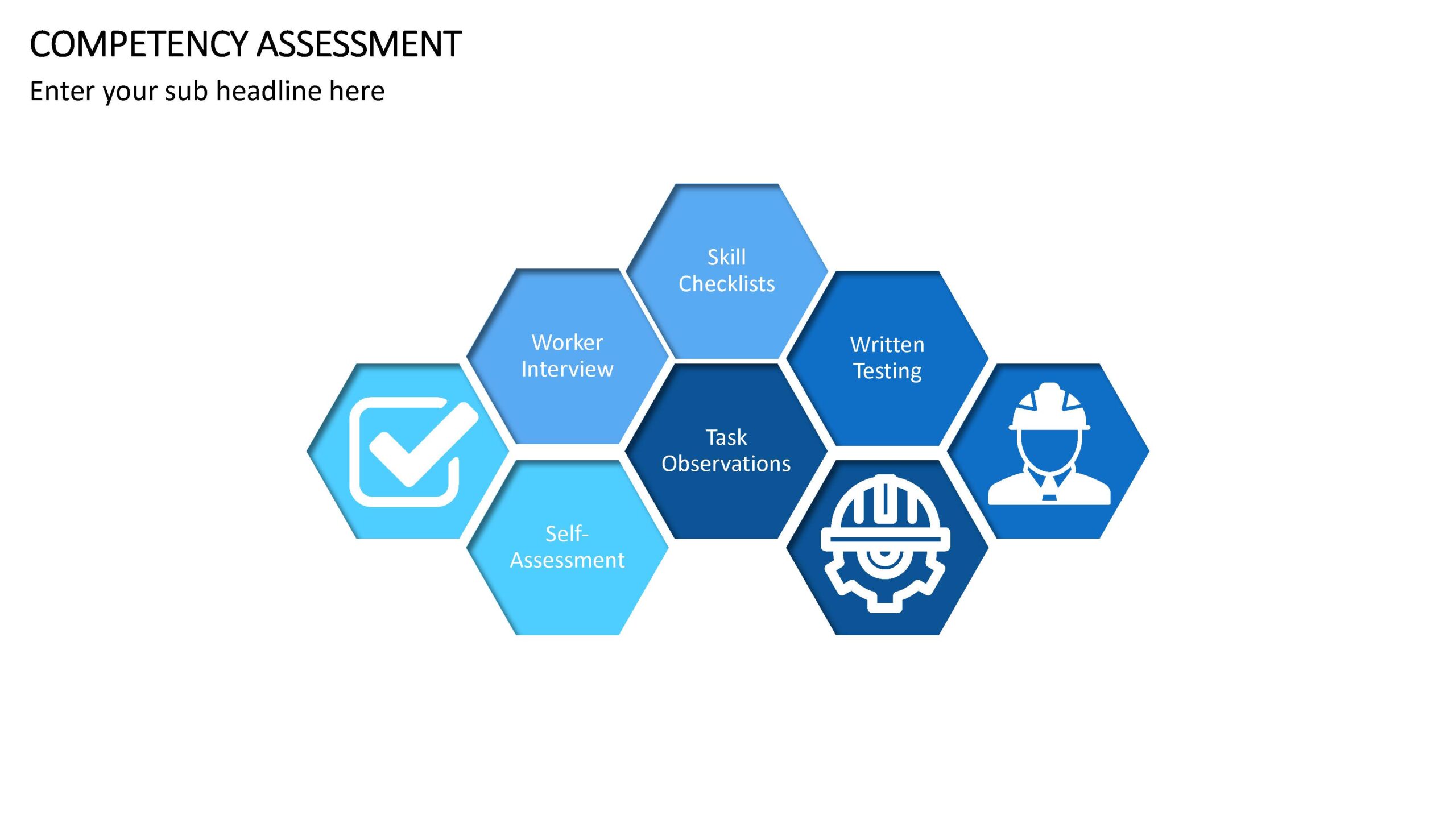 COMPETENCY ASSESSMENT

Enter your sub headline here

Skill Checklists

Worker Interview

Written Testing

Task Observations

Self-Assessment